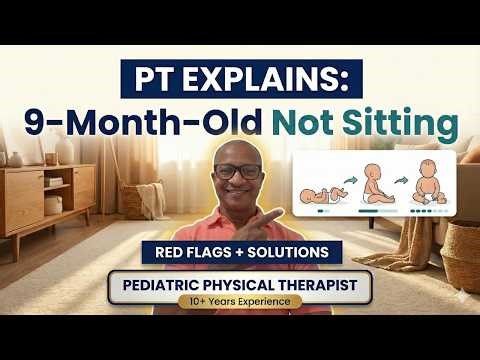 PT EXPLAINS:
9-Month-Old Not Sitting

RED FLAGS + SOLUTIONS

PEDIATRIC PHYSICAL THERAPIST
10+ Years Experience